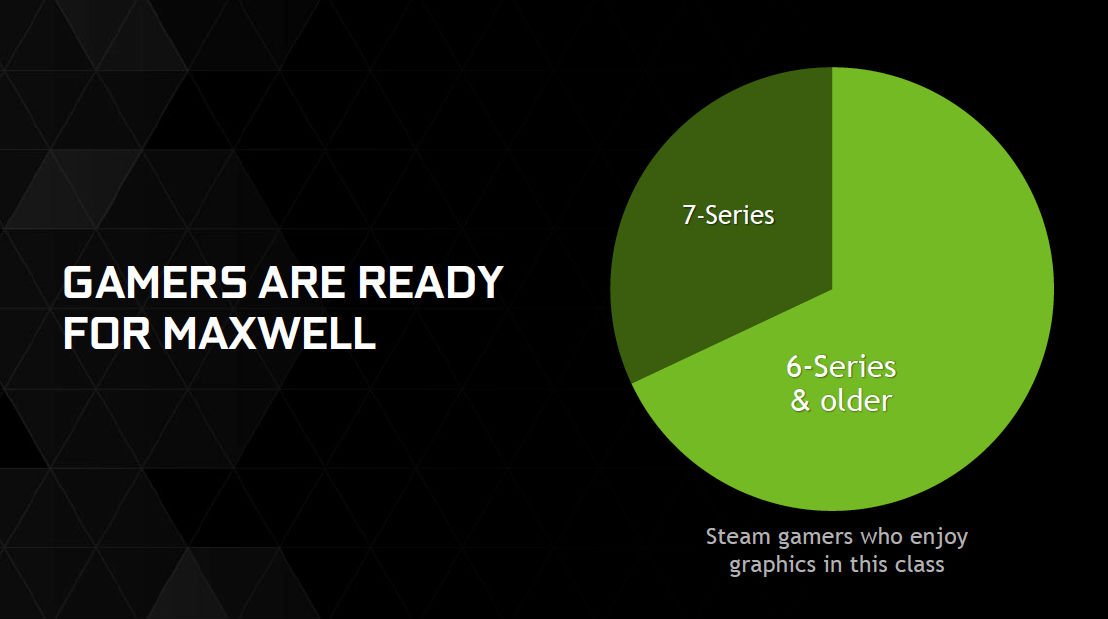 GAMERS ARE READY FOR MAXWELL

7-Series

6-Series & older

Steam gamers who enjoy graphics in this class